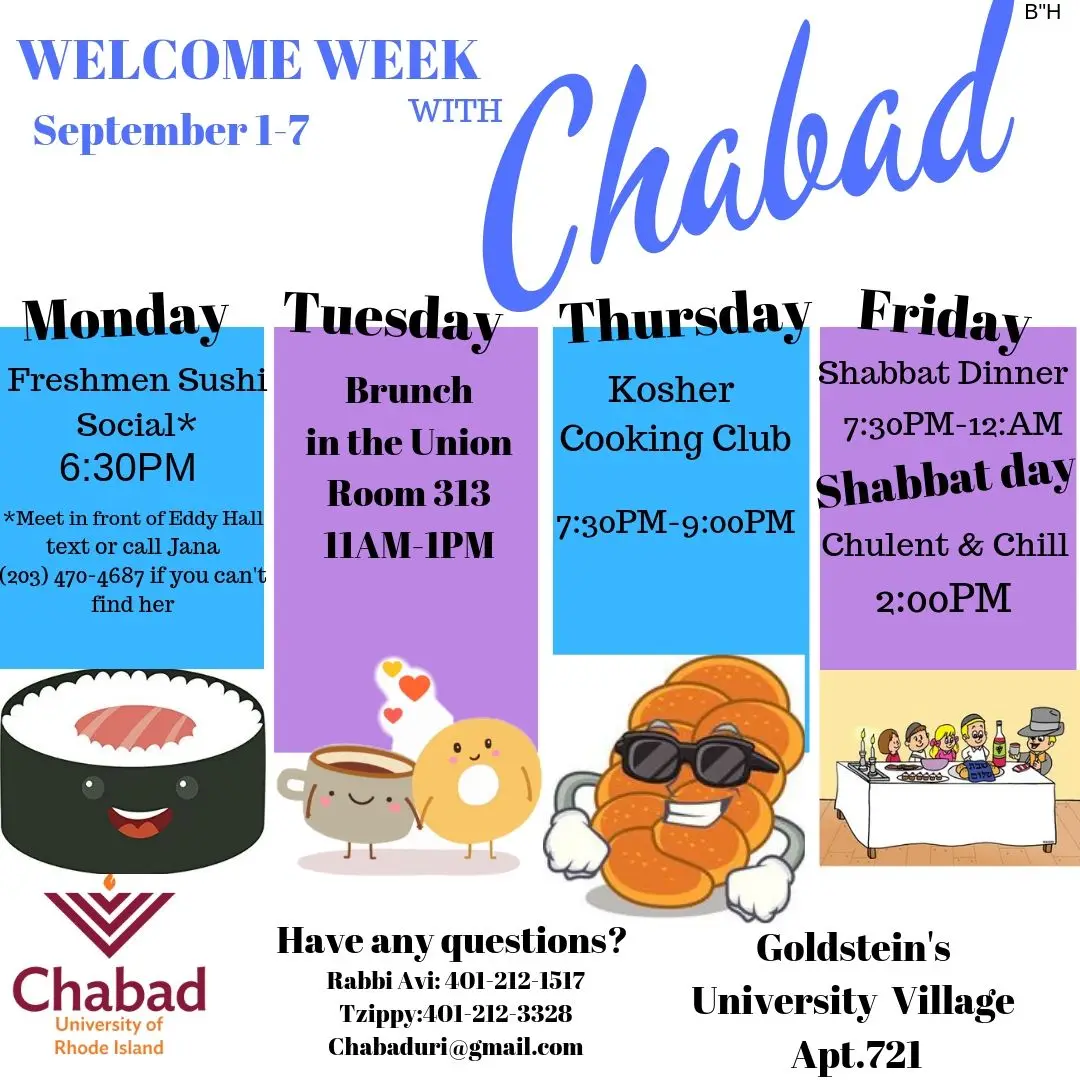 B"H

WELCOME WEEK

September 1-7

WITH

Chabad

Monday

Freshmen Sushi Social*
6:30PM

*Meet in front of Eddy Hall text or call Jana (203) 470-4687 if you can't find her

Tuesday

Brunch in the Union Room 313 11AM-1PM

Thursday

Kosher Cooking Club

7:30PM-9:00PM

Friday

Shabbat Dinner
7:30PM-12:AM

Shabbat day

Chulent & Chill
2:00PM

Chabad
University of Rhode Island

Have any questions?
Rabbi Avi: 401-212-1517
Tzippy:401-212-3328
Chabaduri@gmail.com

Goldstein's
University Village
Apt.721